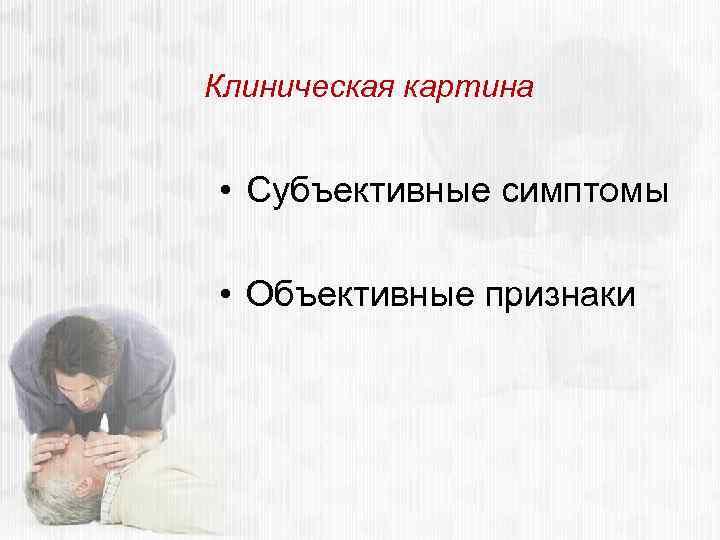 Клиническая картина

• Субъективные симптомы

• Объективные признаки